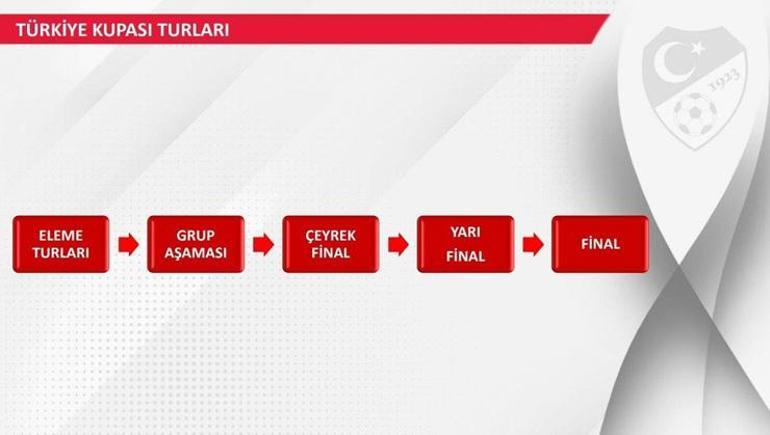 TÜRKİYE KUPASI TURLARI

1923

ELEME TURLARI

GRUP AŞAMASI

ÇEYREK FİNAL

YARI FİNAL

FİNAL